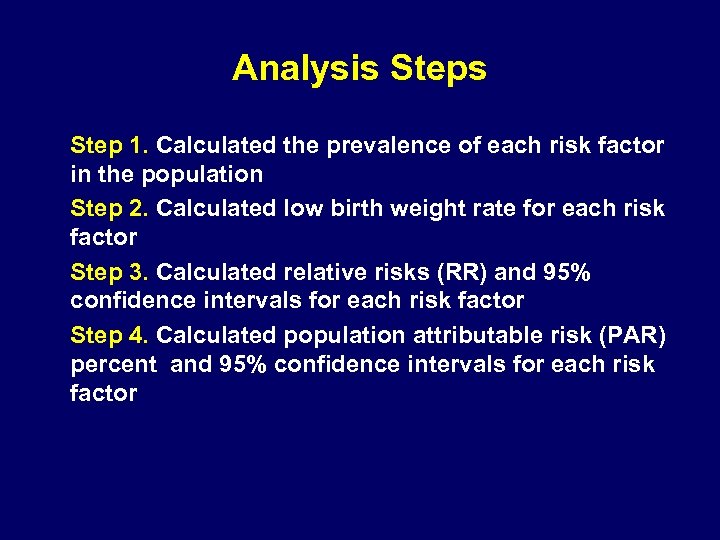 Analysis Steps

Step 1. Calculated the prevalence of each risk factor in the population

Step 2. Calculated low birth weight rate for each risk factor

Step 3. Calculated relative risks (RR) and 95% confidence intervals for each risk factor

Step 4. Calculated population attributable risk (PAR) percent and 95% confidence intervals for each risk factor